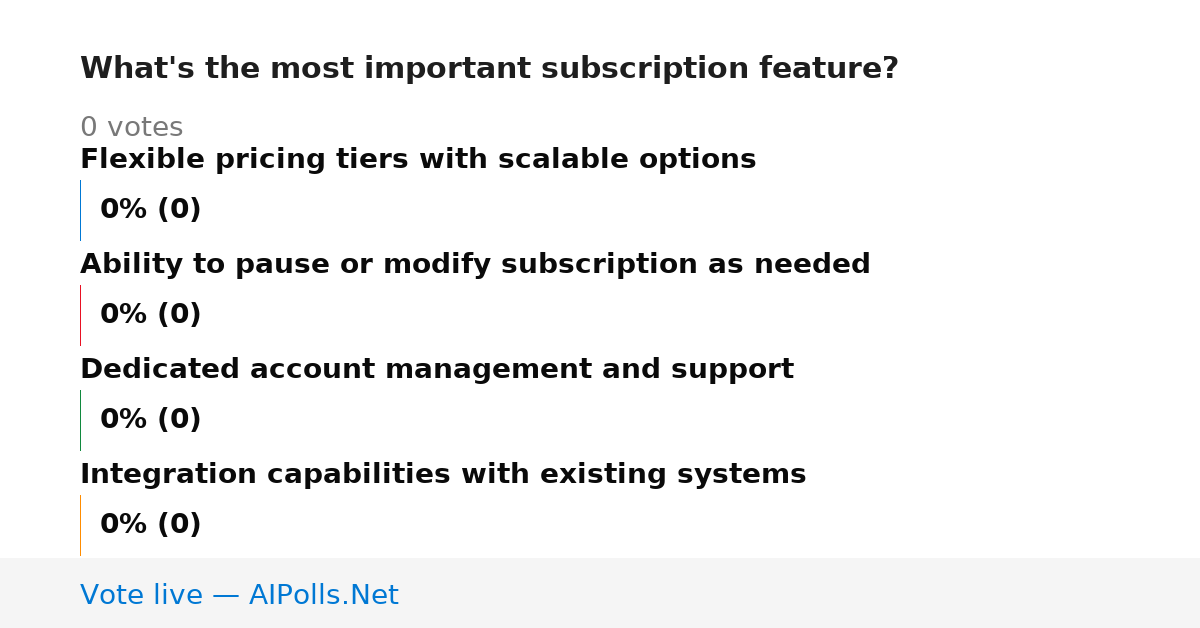 What's the most important subscription feature?

0 votes

Flexible pricing tiers with scalable options

0% (0)

Ability to pause or modify subscription as needed

0% (0)

Dedicated account management and support

0% (0)

Integration capabilities with existing systems

0% (0)

Vote live — AIPolls.Net